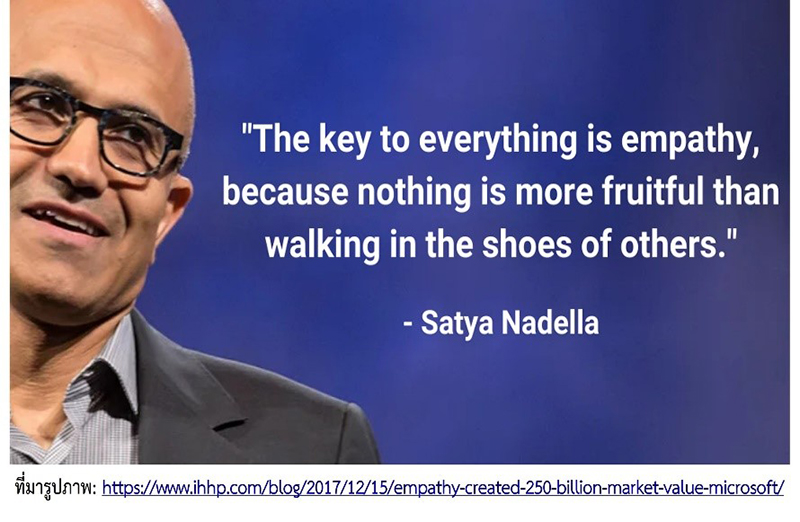 "The key to everything is empathy, because nothing is more fruitful than walking in the shoes of others."

- Satya Nadella

ที่มารูปภาพ: https://www.ihhp.com/blog/2017/12/15/empathy-created-250-billion-market-value-microsoft/